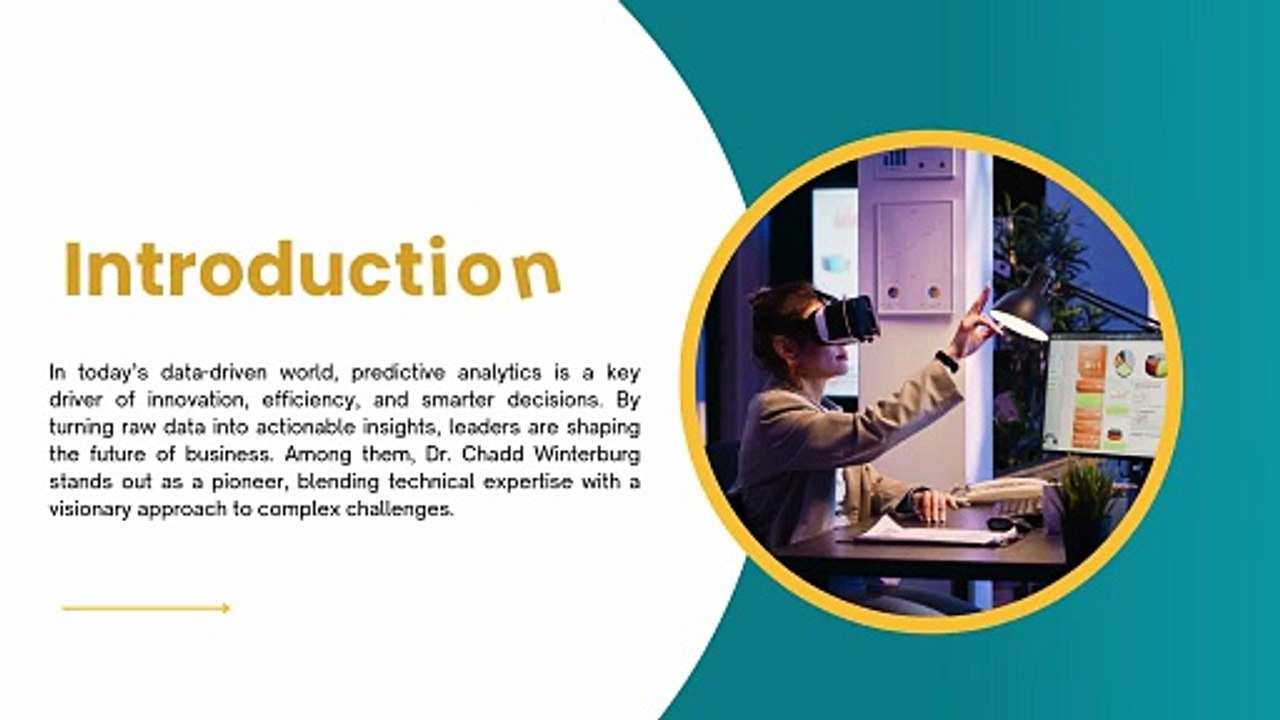 Introduction

In today's data-driven world, predictive analytics is a key driver of innovation, efficiency, and smarter decisions. By turning raw data into actionable insights, leaders are shaping the future of business. Among them, Dr. Chadd Winterburg stands out as a pioneer, blending technical expertise with a visionary approach to complex challenges.